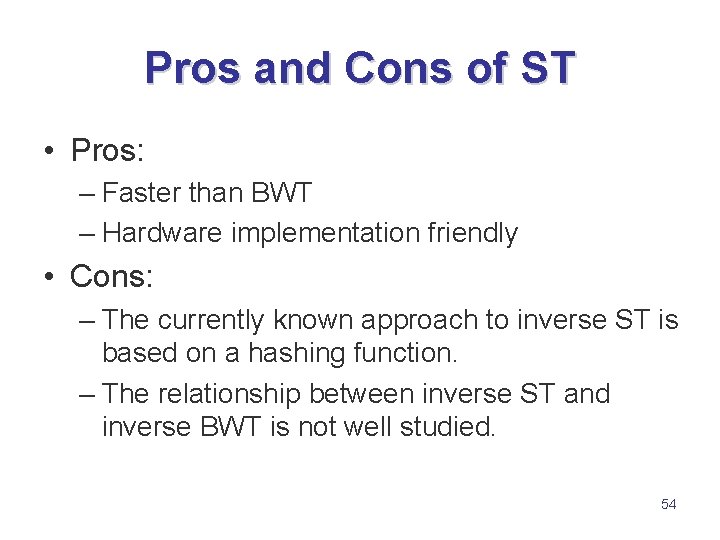 Pros and Cons of ST

• Pros:

– Faster than BWT

– Hardware implementation friendly

• Cons:

– The currently known approach to inverse ST is based on a hashing function.

– The relationship between inverse ST and inverse BWT is not well studied.

54